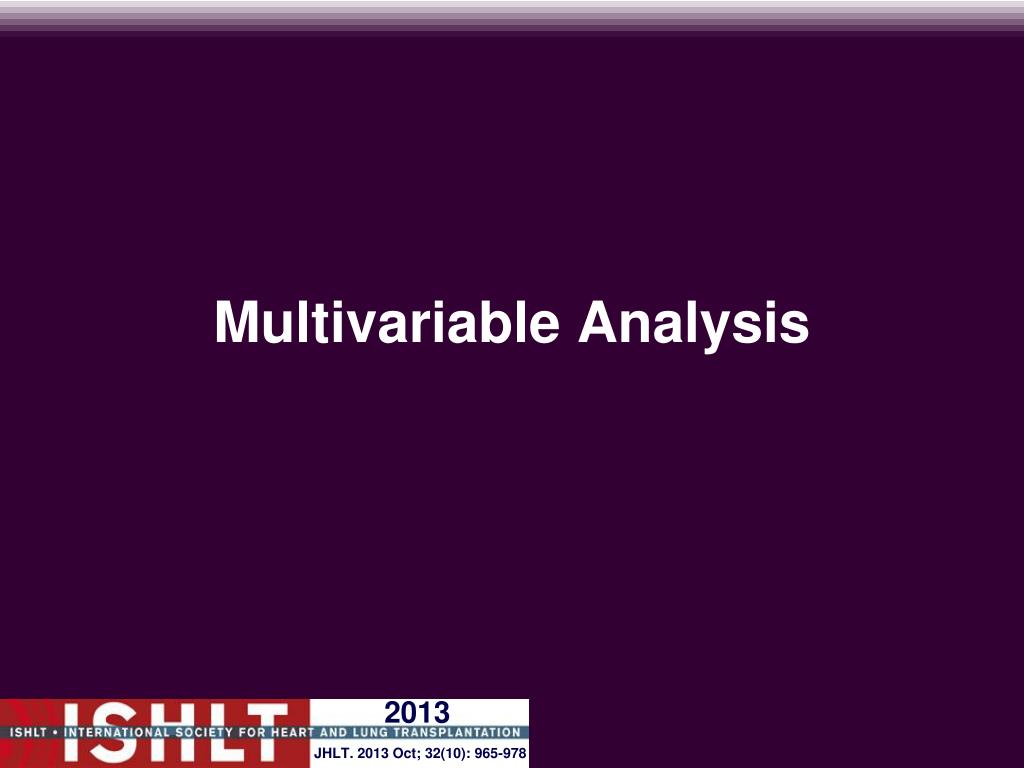 Multivariable Analysis

ISHLT
2013
ISHLT • INTERNATIONAL SOCIETY FOR HEART AND LUNG TRANSPLANTATION
JHLT. 2013 Oct; 32(10): 965-978